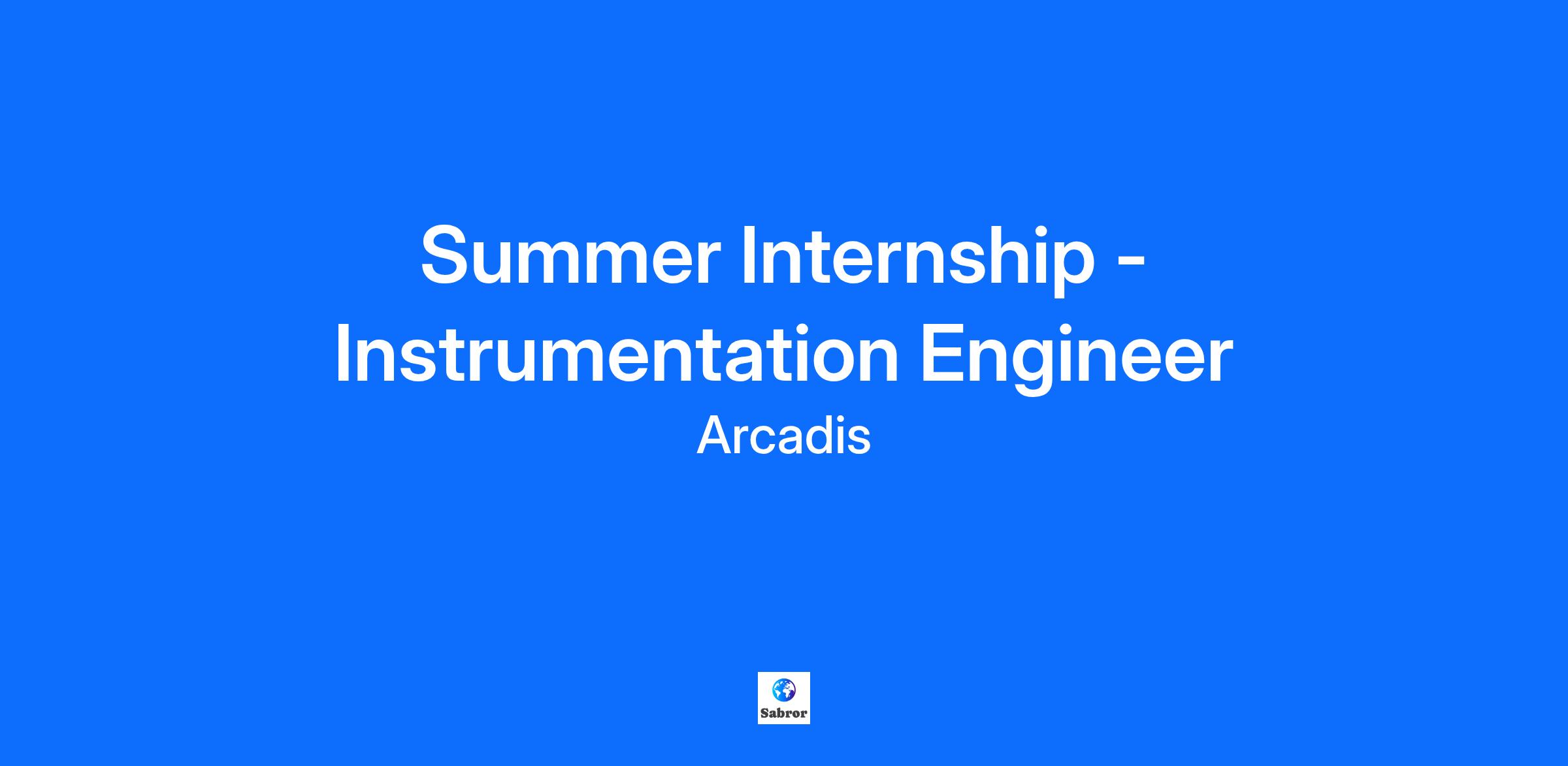 Summer Internship - Instrumentation Engineer
Arcadis

Sabror